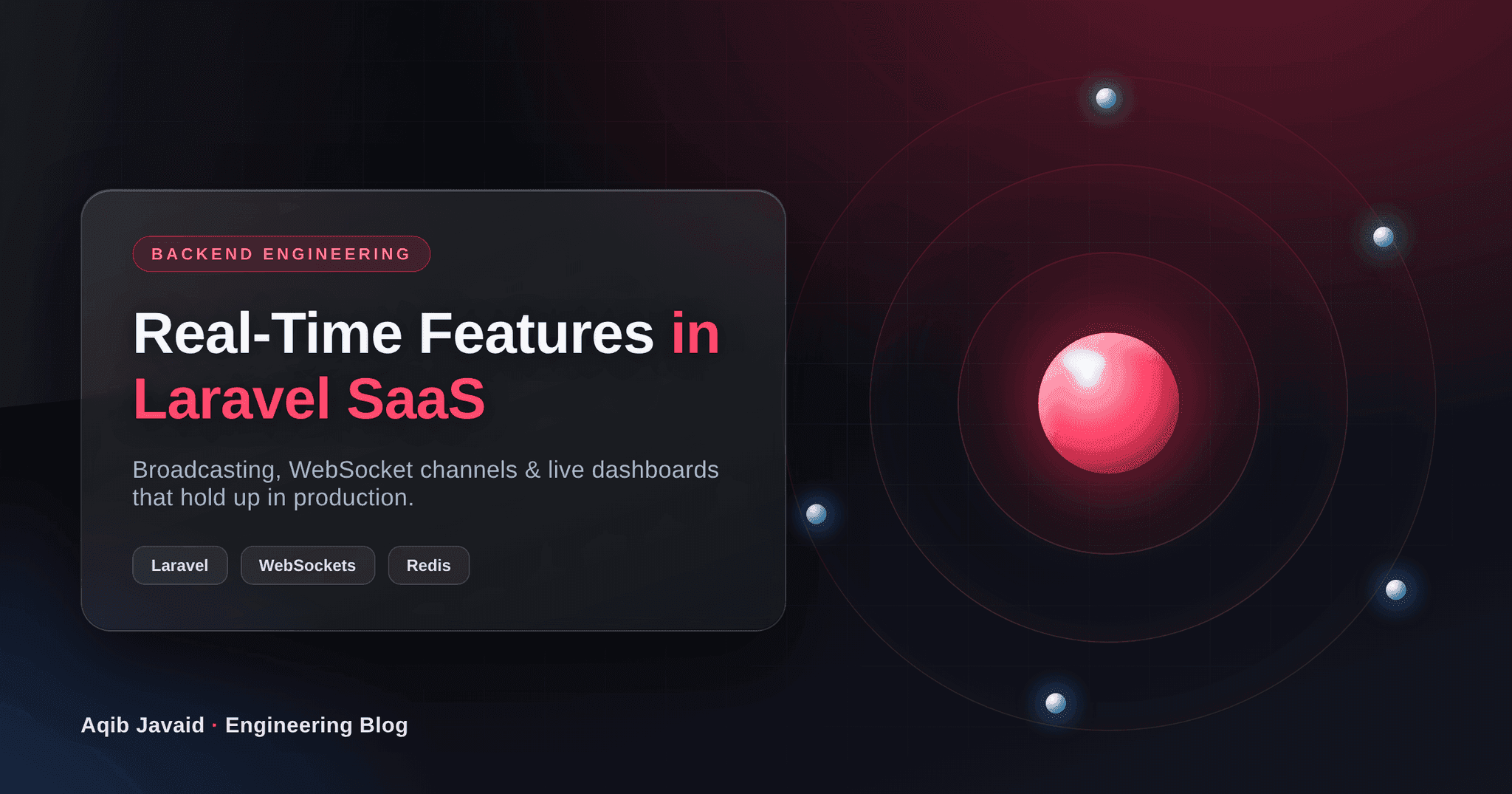 BACKEND ENGINEERING

Real-Time Features in Laravel SaaS

Broadcasting, WebSocket channels & live dashboards that hold up in production.

Laravel

WebSockets

Redis

Aqib Javaid · Engineering Blog